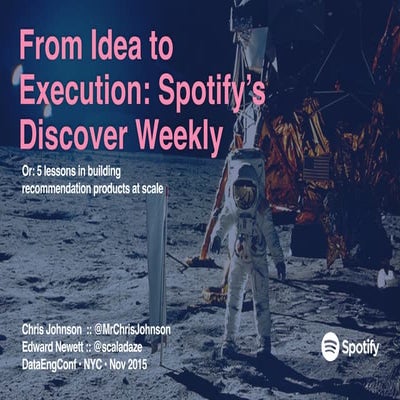 From Idea to Execution: Spotify's Discover Weekly

Or: 5 lessons in building recommendation products at scale

Chris Johnson :: @MrChrisJohnson
Edward Newett :: @scaladaze
DataEngConf • NYC • Nov 2015

Spotify